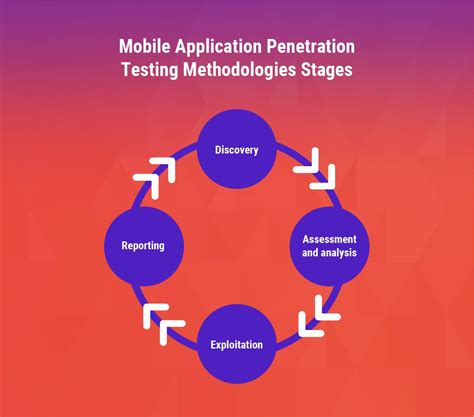 Mobile Application Penetration Testing Methodologies Stages

Discovery

Assessment and analysis

Exploitation

Reporting